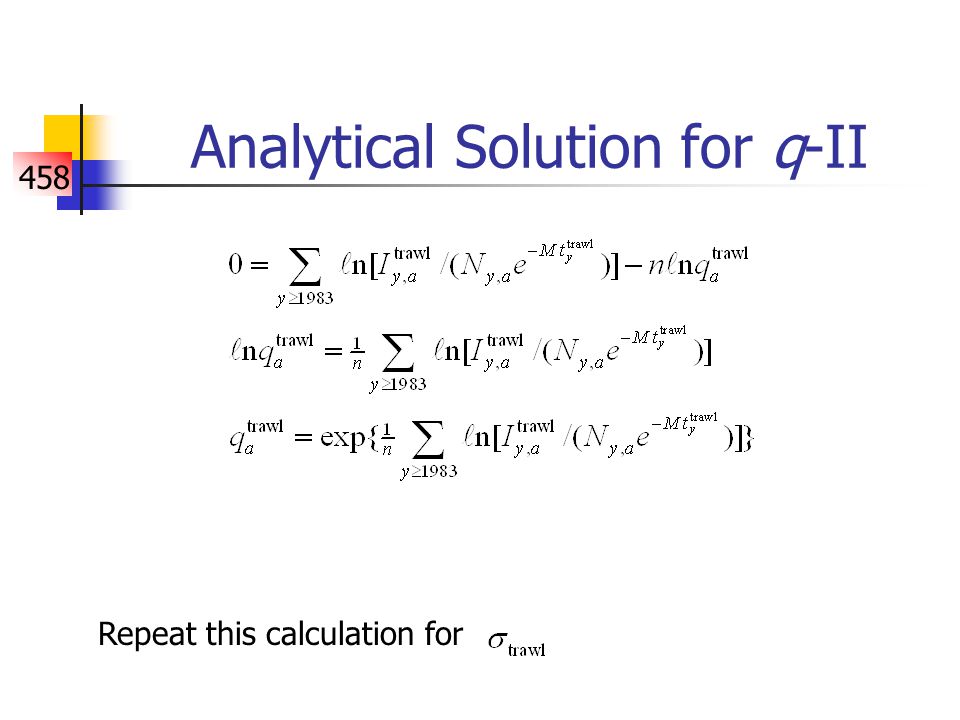 458

Analytical Solution for $q$-II

$0 = \sum_{y \geq 1983} \ell n[I_{y,a}^{\text{trawl}} / (N_{y,a} e^{-M t_y^{\text{trawl}}})] - n \ell n q_a^{\text{trawl}}$

$\ell n q_a^{\text{trawl}} = \frac{1}{n} \sum_{y \geq 1983} \ell n[I_{y,a}^{\text{trawl}} / (N_{y,a} e^{-M t_y^{\text{trawl}}})]$

$q_a^{\text{trawl}} = \exp\{\frac{1}{n} \sum_{y \geq 1983} \ell n[I_{y,a}^{\text{trawl}} / (N_{y,a} e^{-M t_y^{\text{trawl}}})]\}$

Repeat this calculation for $\sigma_{\text{trawl}}$